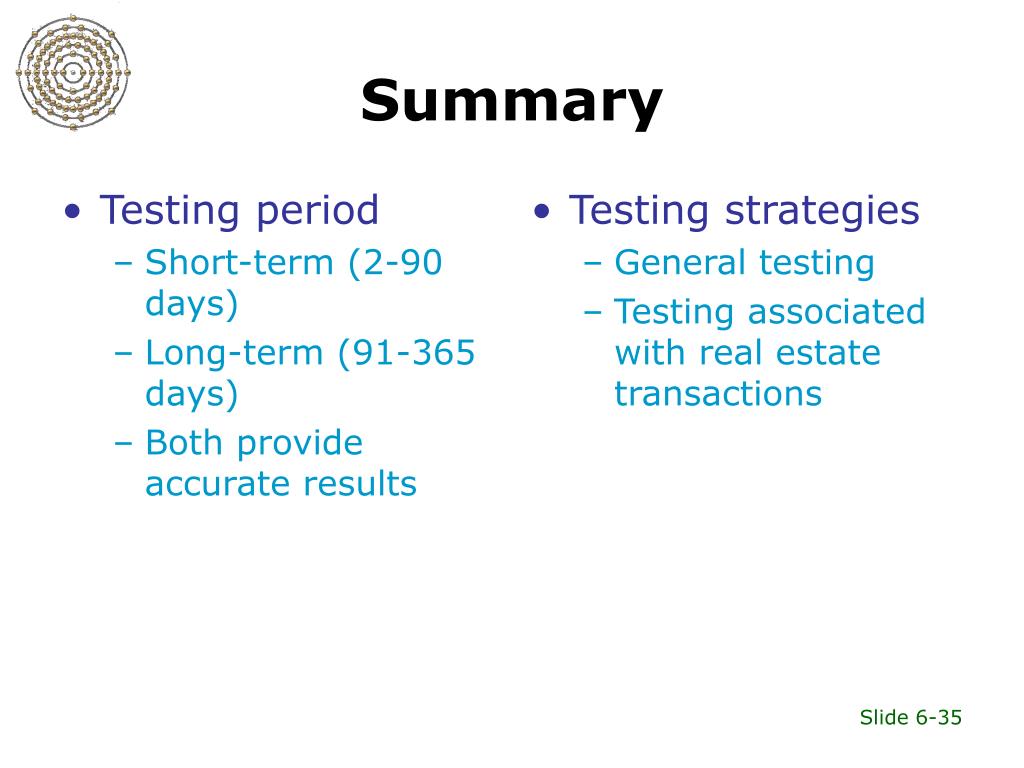 Summary

• Testing period
– Short-term (2-90 days)
– Long-term (91-365 days)
– Both provide accurate results

• Testing strategies
– General testing
– Testing associated with real estate transactions

Slide 6-35